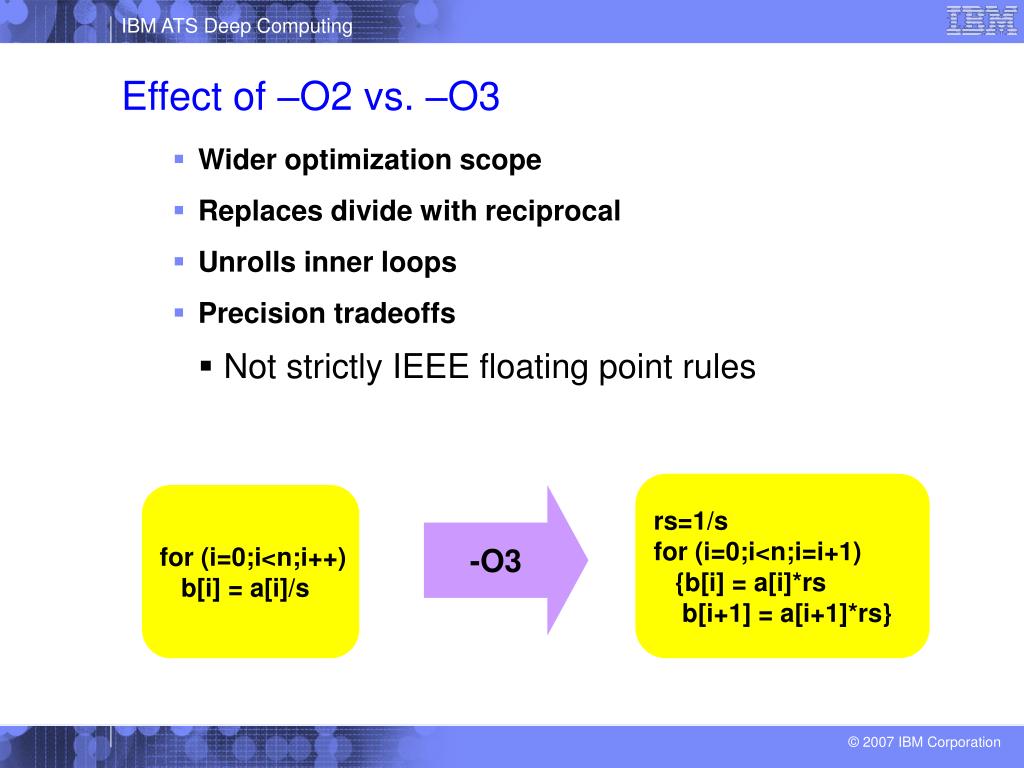 IBM ATS Deep Computing

IBM

Effect of –O2 vs. –O3

▪ Wider optimization scope

▪ Replaces divide with reciprocal

▪ Unrolls inner loops

▪ Precision tradeoffs

▪ Not strictly IEEE floating point rules

for (i=0;i<n;i++)
b[i] = a[i]/s

-O3

rs=1/s
for (i=0;i<n;i=i+1)
{b[i] = a[i]*rs
b[i+1] = a[i+1]*rs}

© 2007 IBM Corporation